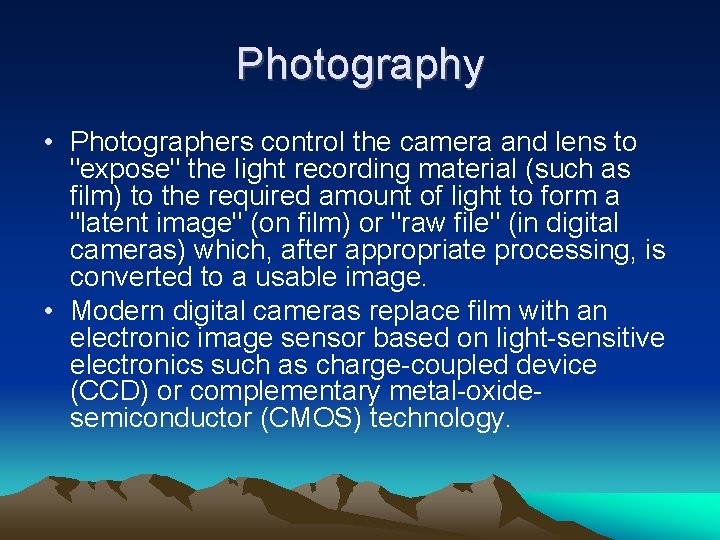 Photography

• Photographers control the camera and lens to "expose" the light recording material (such as film) to the required amount of light to form a "latent image" (on film) or "raw file" (in digital cameras) which, after appropriate processing, is converted to a usable image.

• Modern digital cameras replace film with an electronic image sensor based on light-sensitive electronics such as charge-coupled device (CCD) or complementary metal-oxide-semiconductor (CMOS) technology.